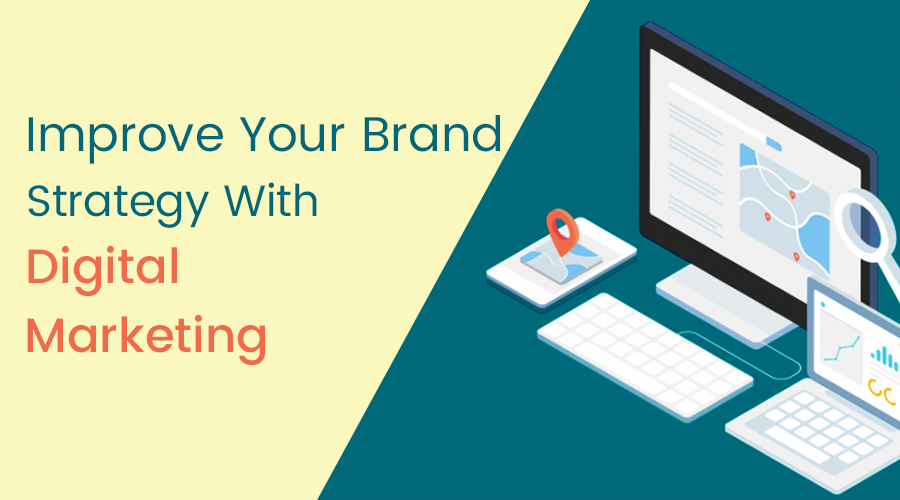 Improve Your Brand Strategy With Digital Marketing